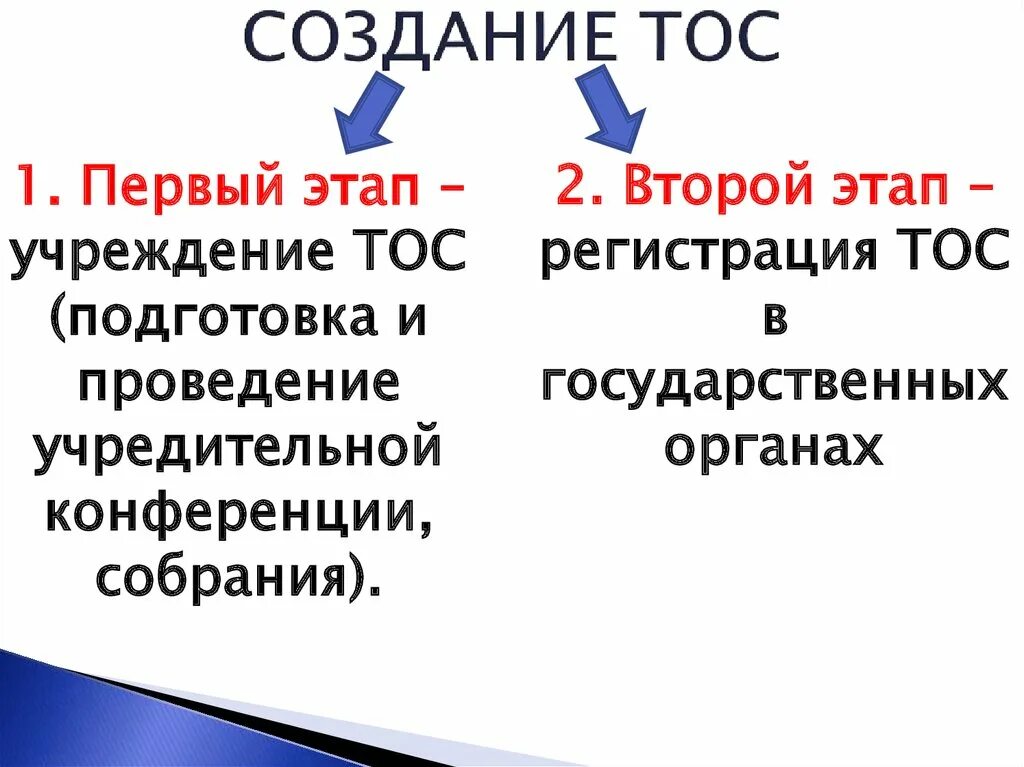 СОЗДАНИЕ ТОС

1. Первый этап – учреждение ТОС (подготовка и проведение учредительной конференции, собрания).

2. Второй этап – регистрация ТОС в государственных органах